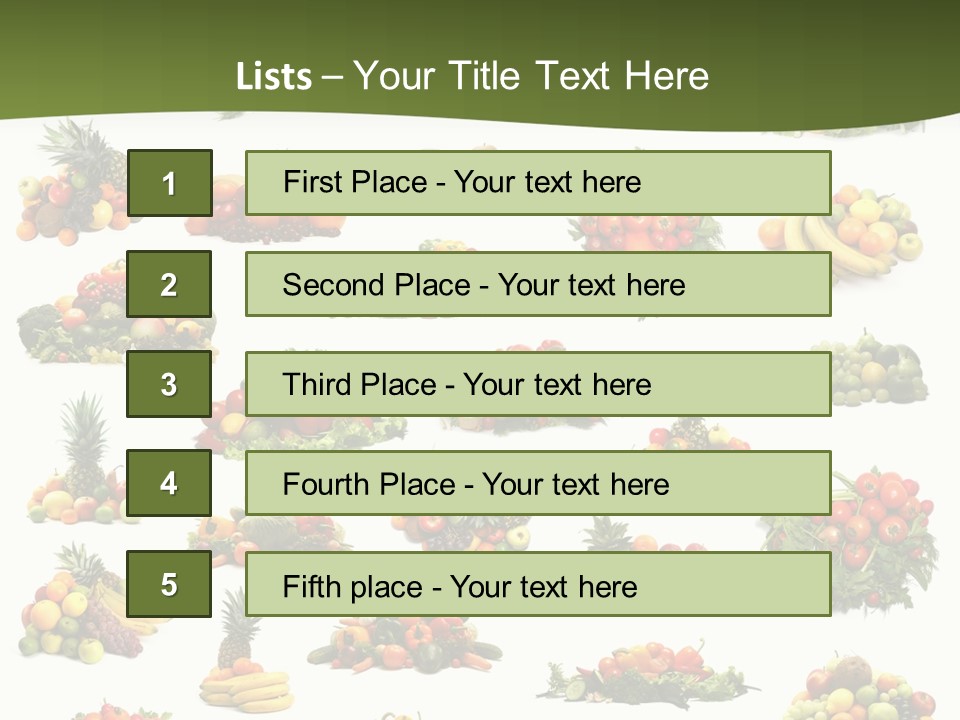 Lists – Your Title Text Here

1

First Place - Your text here

2

Second Place - Your text here

3

Third Place - Your text here

4

Fourth Place - Your text here

5

Fifth place - Your text here